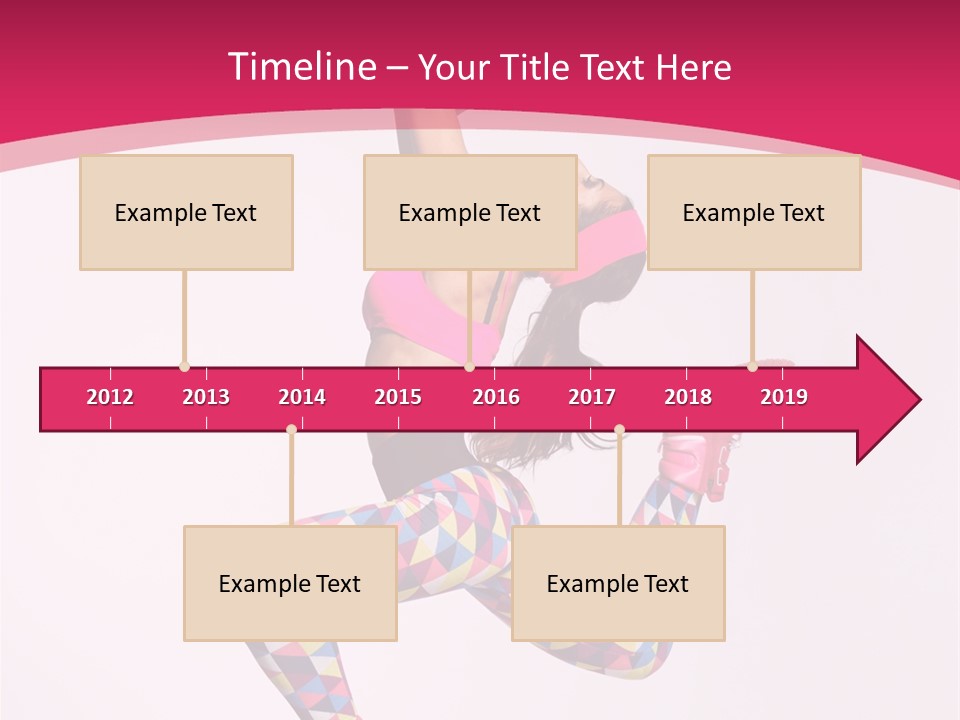 Timeline – Your Title Text Here

Example Text

Example Text

Example Text

2012 2013 2014 2015 2016 2017 2018 2019

Example Text

Example Text